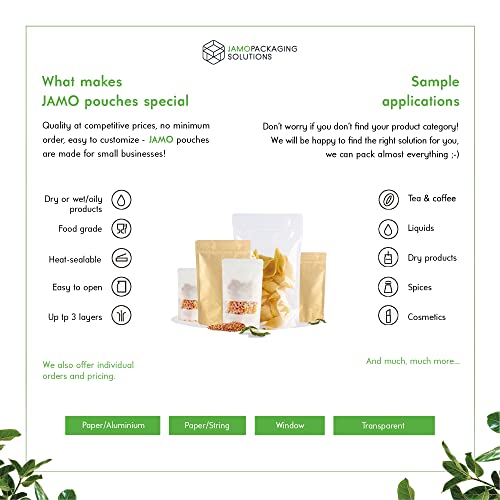 JAMOPACKAGING SOLUTIONS

What makes JAMO pouches special

Quality at competitive prices, no minimum order, easy to customize - JAMO pouches are made for small businesses!

Dry or wet/oily products

Food grade

Heat-sealable

Easy to open

Up tp 3 layers

We also offer individual orders and pricing.

Sample applications

Don't worry if you don't find your product category! We will be happy to find the right solution for you, we can pack almost everything ;-)

Tea & coffee

Liquids

Dry products

Spices

Cosmetics

And much, much more...

Paper/Aluminium

Paper/String

Window

Transparent